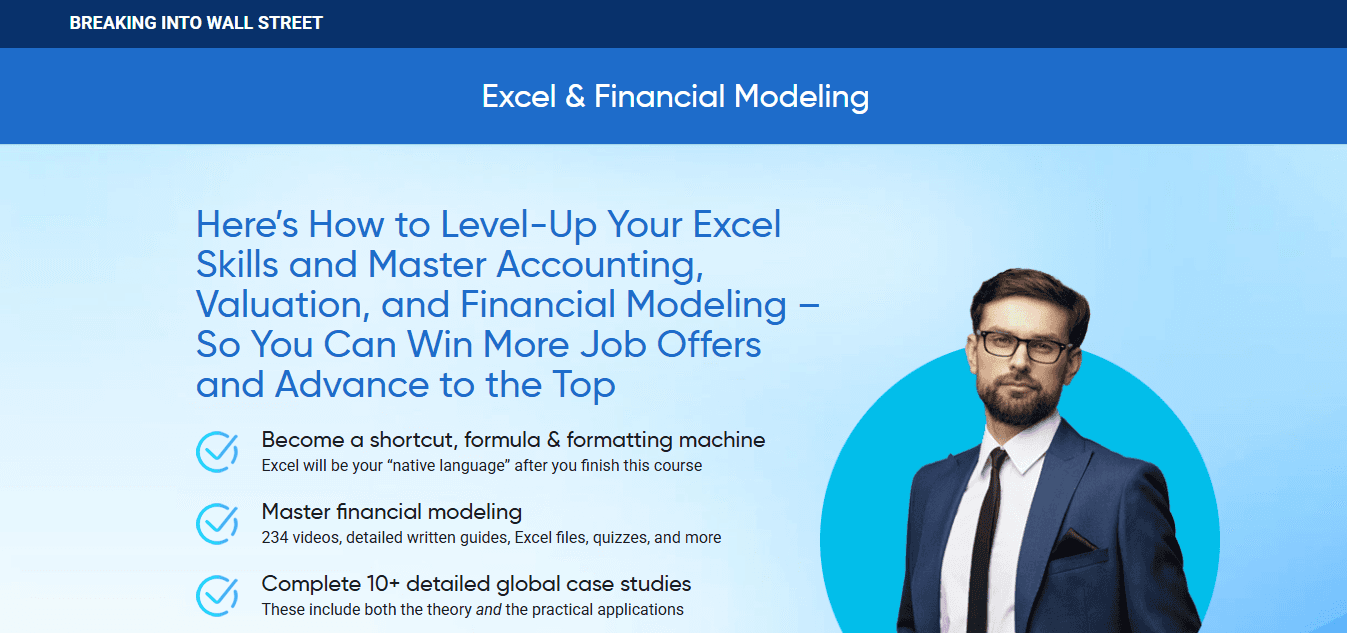 BREAKING INTO WALL STREET

Excel & Financial Modeling

Here's How to Level-Up Your Excel Skills and Master Accounting, Valuation, and Financial Modeling – So You Can Win More Job Offers and Advance to the Top

Become a shortcut, formula & formatting machine
Excel will be your "native language" after you finish this course

Master financial modeling
234 videos, detailed written guides, Excel files, quizzes, and more

Complete 10+ detailed global case studies
These include both the theory and the practical applications